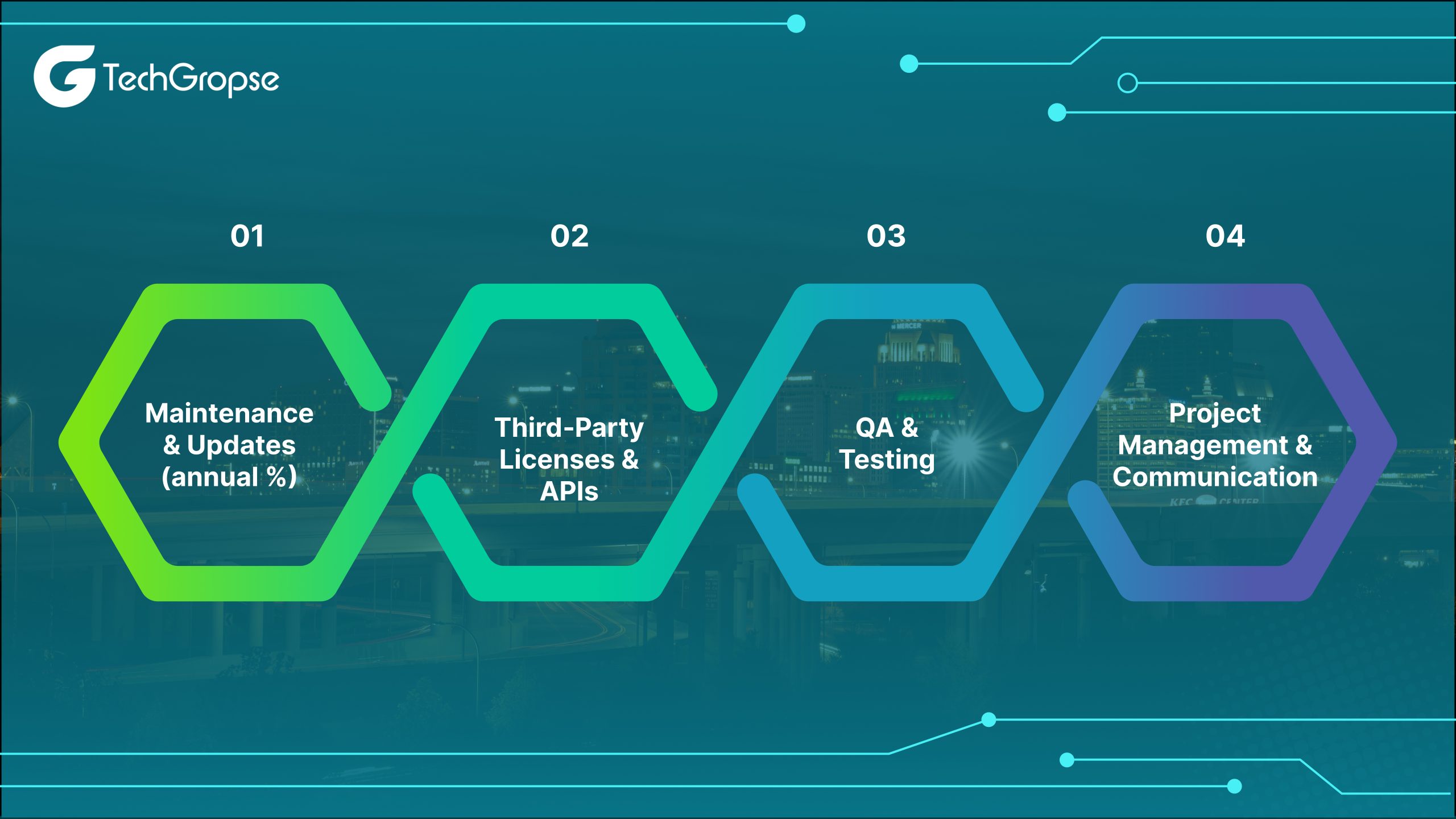 TechGropse

01

Maintenance & Updates (annual %)

02

Third-Party Licenses & APIs

03

QA & Testing

04

Project Management & Communication